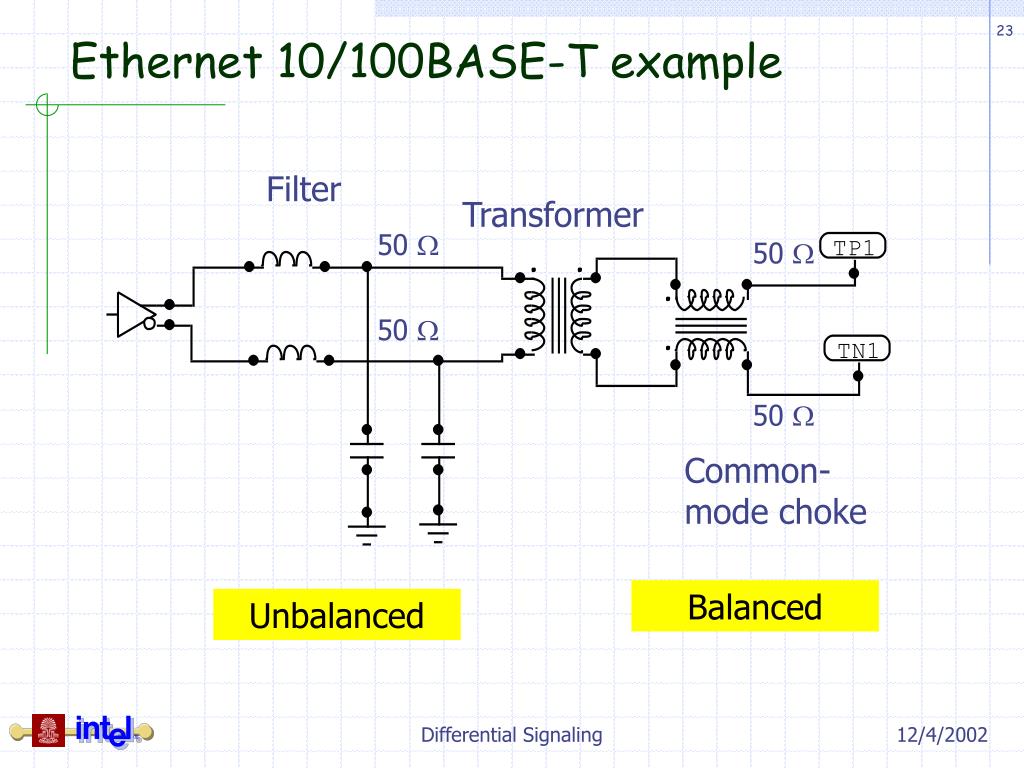 23

Ethernet 10/100BASE-T example

Filter

Transformer

50 $\Omega$

50 $\Omega$

50 $\Omega$

TP1

TN1

50 $\Omega$

Common-mode choke

Unbalanced

Balanced

intel

Differential Signaling

12/4/2002